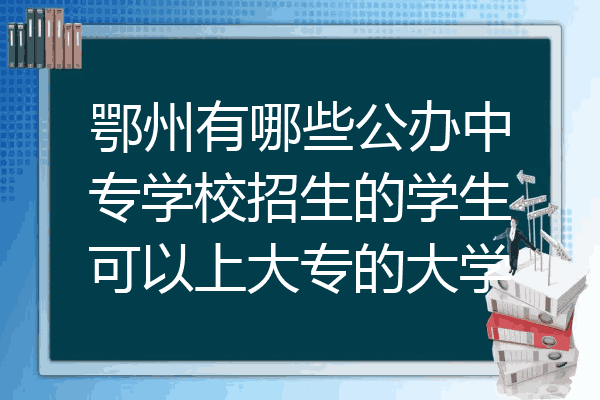 鄂州有哪些公办中专学校招生的学生可以上大专的大学